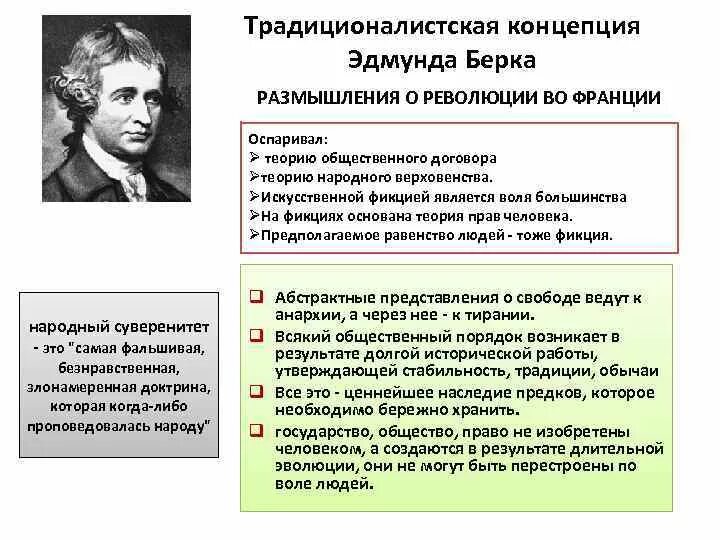 Традиционалистская концепция Эдмунда Берка

РАЗМЫШЛЕНИЯ О РЕВОЛЮЦИИ ВО ФРАНЦИИ

Оспаривал:
➢ теорию общественного договора
➢теорию народного верховенства.
➢Искусственной фикцией является воля большинства
➢На фикциях основана теория прав человека.
➢Предполагаемое равенство людей - тоже фикция.

народный суверенитет - это "самая фальшивая, безнравственная, злонамеренная доктрина, которая когда-либо проповедовалась народу"

❑ Абстрактные представления о свободе ведут к анархии, а через нее - к тирании.
❑ Всякий общественный порядок возникает в результате долгой исторической работы, утверждающей стабильность, традиции, обычаи
❑ Все это - ценнейшее наследие предков, которое необходимо бережно хранить.
❑ государство, общество, право не изобретены человеком, а создаются в результате длительной эволюции, они не могут быть перестроены по воле людей.